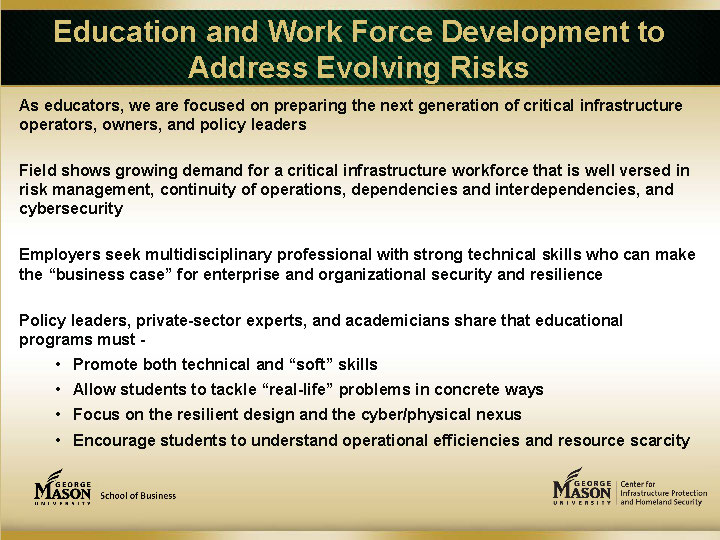 Education and Work Force Development to Address Evolving Risks

As educators, we are focused on preparing the next generation of critical infrastructure operators, owners, and policy leaders

Field shows growing demand for a critical infrastructure workforce that is well versed in risk management, continuity of operations, dependencies and interdependencies, and cybersecurity

Employers seek multidisciplinary professional with strong technical skills who can make the “business case” for enterprise and organizational security and resilience

Policy leaders, private-sector experts, and academicians share that educational programs must -

• Promote both technical and “soft” skills
• Allow students to tackle “real-life” problems in concrete ways
• Focus on the resilient design and the cyber/physical nexus
• Encourage students to understand operational efficiencies and resource scarcity

GEORGE MASON UNIVERSITY School of Business

GEORGE MASON UNIVERSITY Center for Infrastructure Protection and Homeland Security